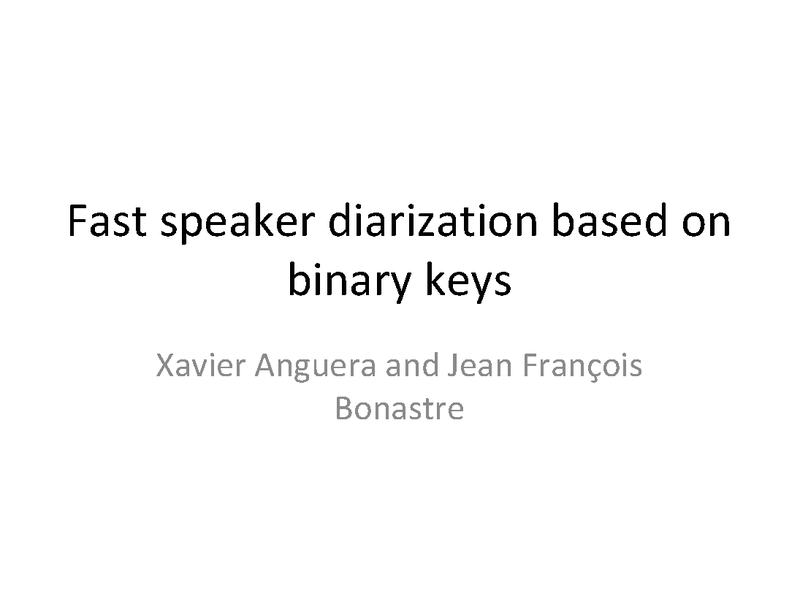 Fast speaker diarization based on binary keys

Xavier Anguera and Jean François Bonastre